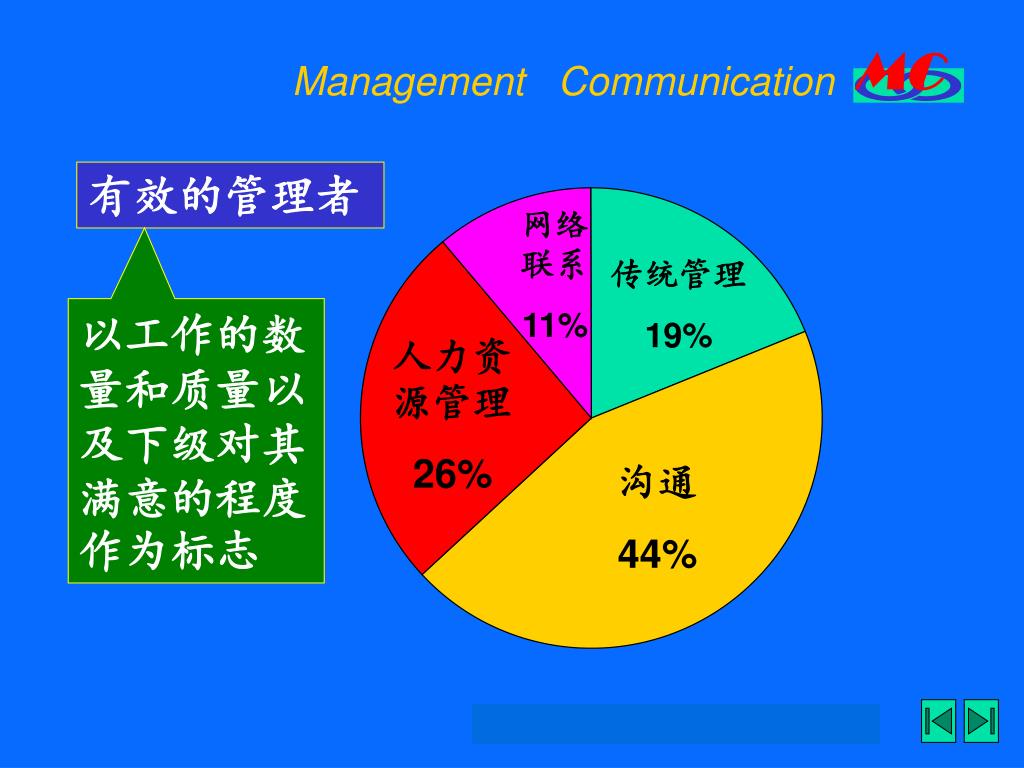 Management Communication MC

有效的管理者

以工作的数量和质量以及下级对其满意的程度作为标志

网络联系 11%

传统管理 19%

人力资源管理 26%

沟通 44%